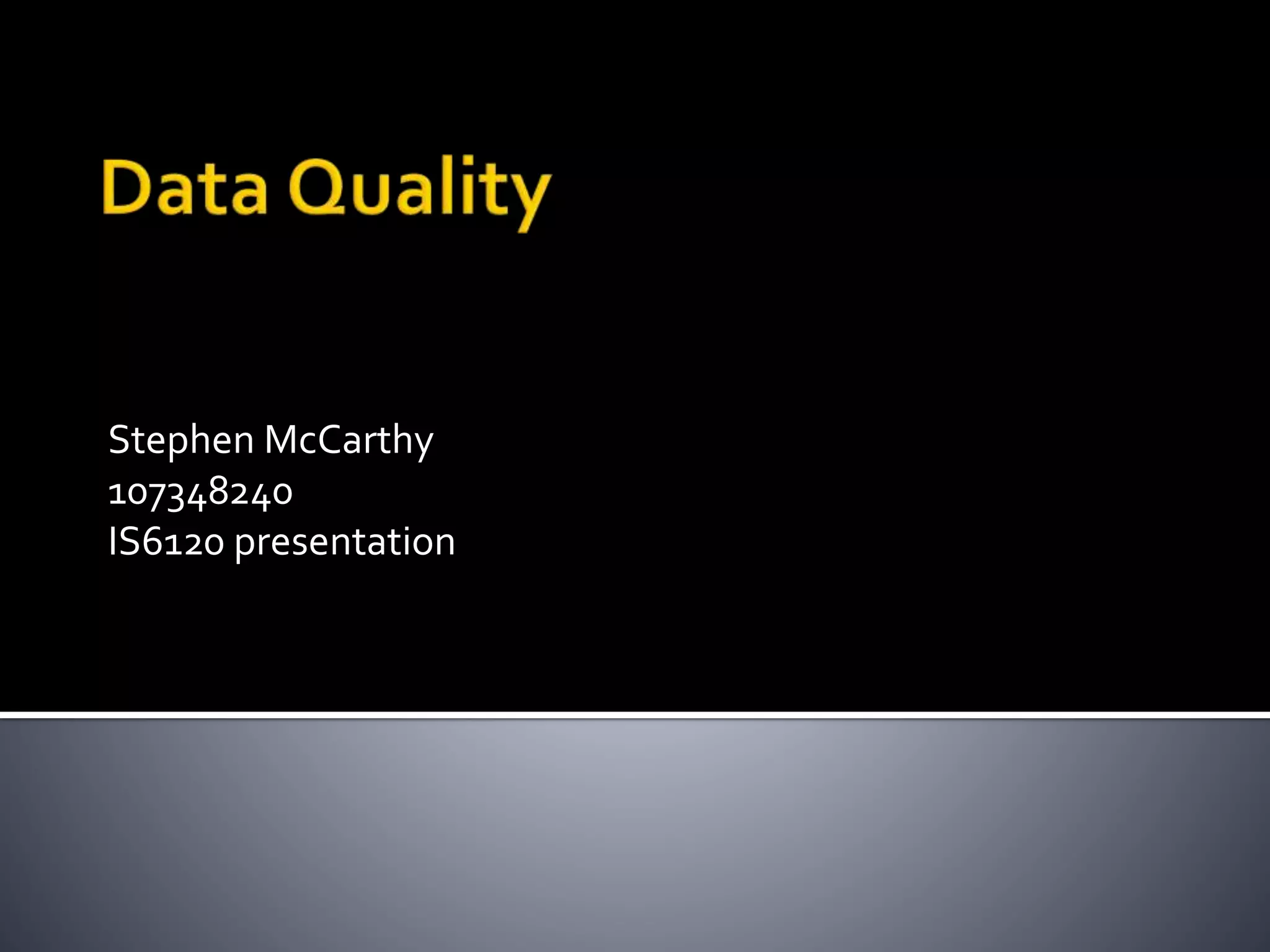 Data Quality

Stephen McCarthy
107348240
IS6120 presentation